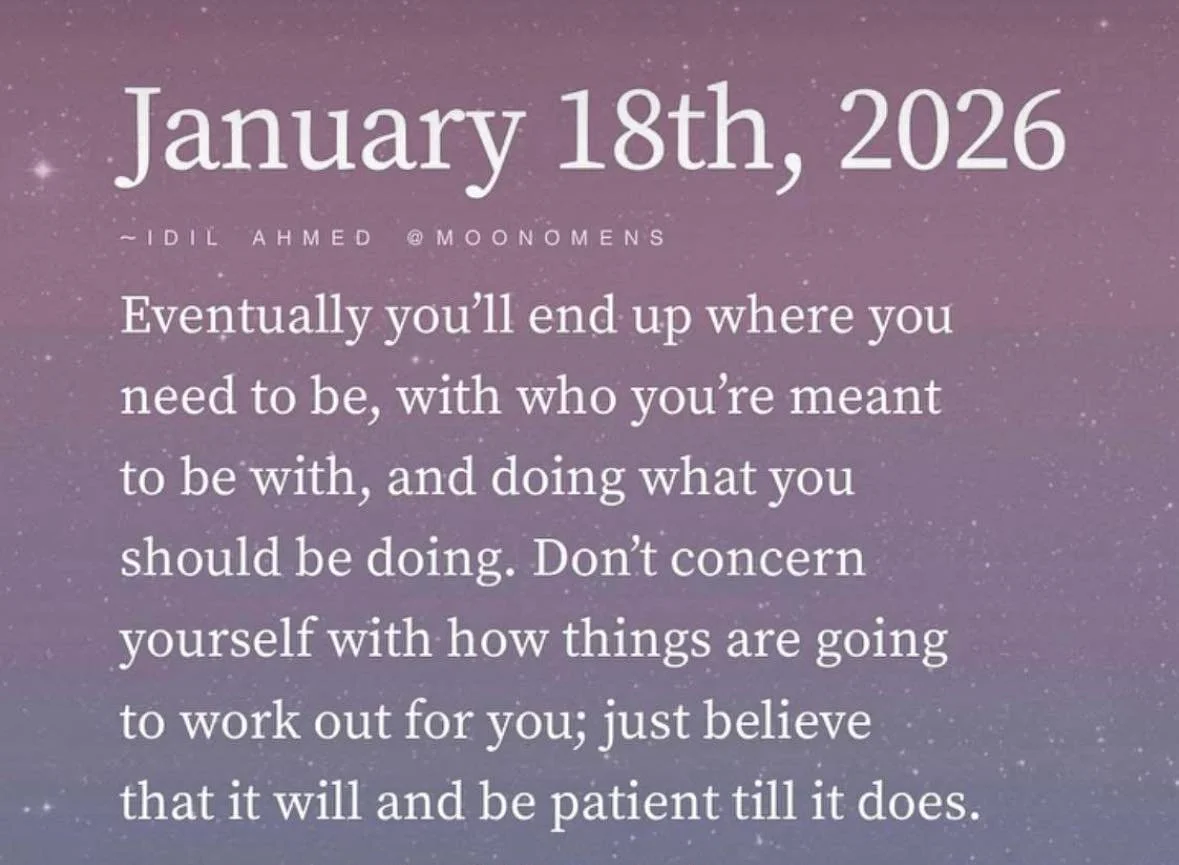 January 18th, 2026

~IDIL AHMED @MOONOMENS

Eventually you'll end up where you need to be, with who you're meant to be with, and doing what you should be doing. Don't concern yourself with how things are going to work out for you; just believe that it will and be patient till it does.